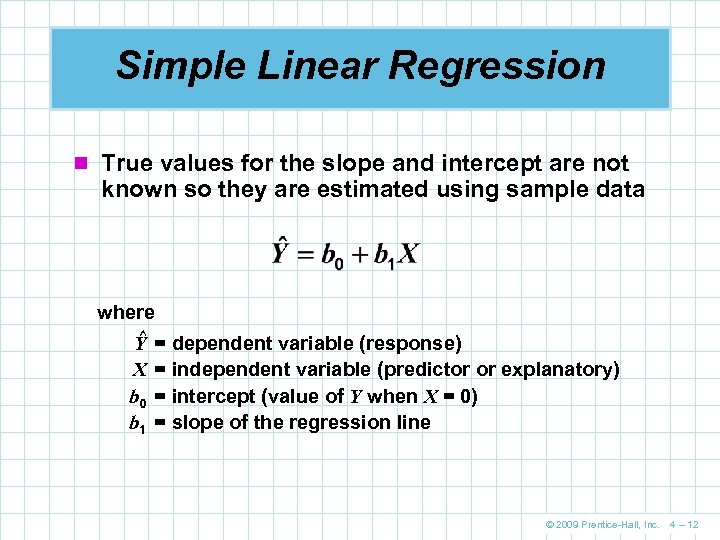 Simple Linear Regression

True values for the slope and intercept are not known so they are estimated using sample data

$\hat{Y} = b_0 + b_1 X$

where

$\hat{Y}$ = dependent variable (response)
$X$ = independent variable (predictor or explanatory)
$b_0$ = intercept (value of $Y$ when $X$ = 0)
$b_1$ = slope of the regression line

© 2009 Prentice-Hall, Inc. 4 – 12